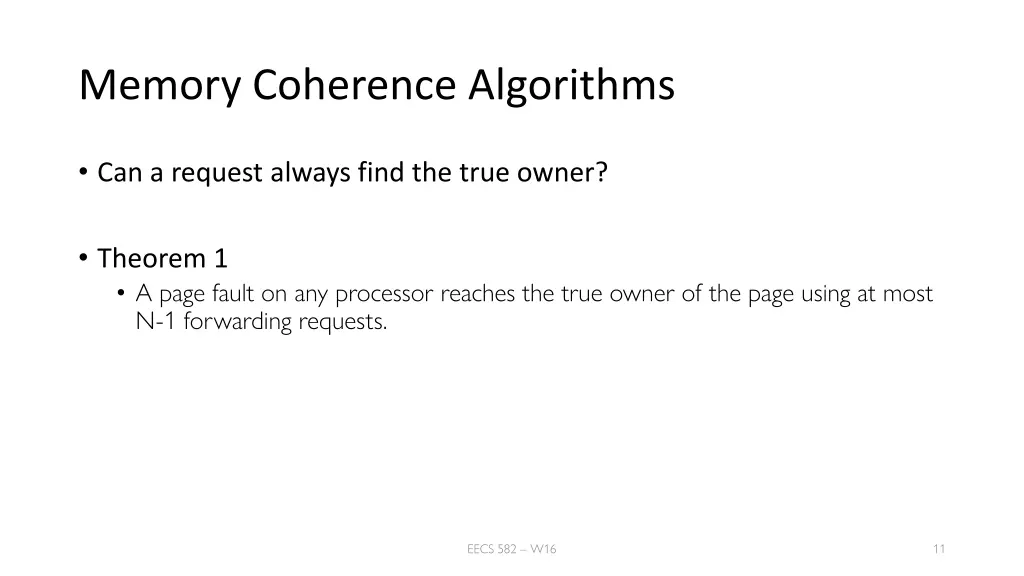 Memory Coherence Algorithms

• Can a request always find the true owner?

• Theorem 1
  • A page fault on any processor reaches the true owner of the page using at most N-1 forwarding requests.

EECS 582 – W16

11